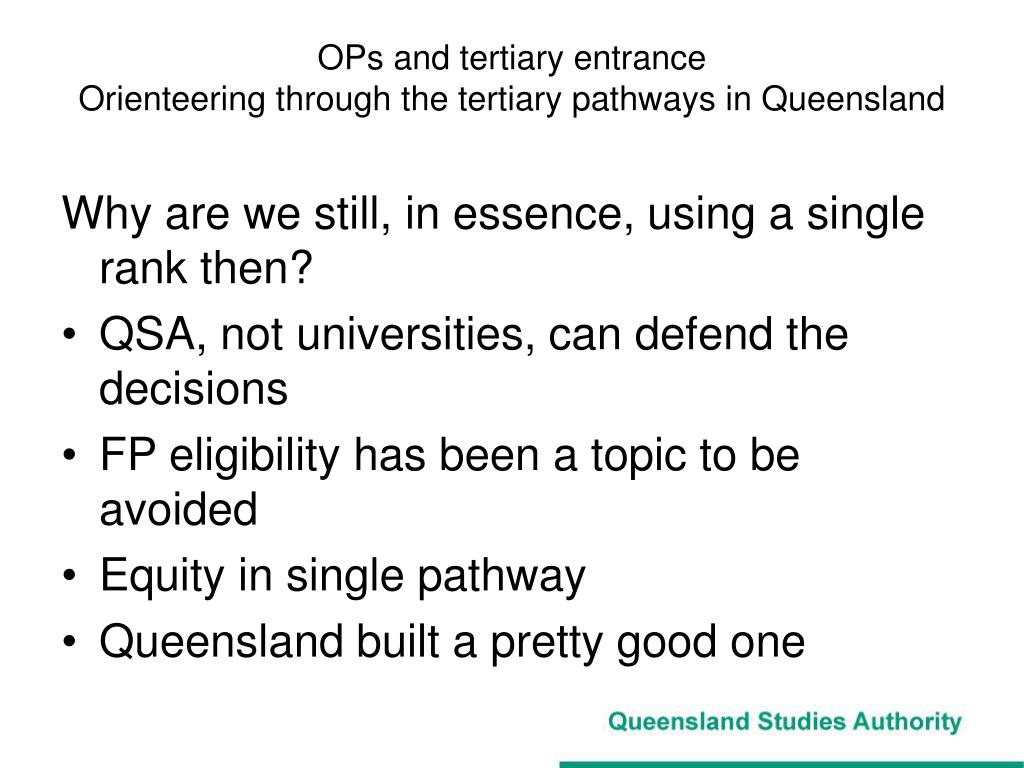 OPs and tertiary entrance
Orienteering through the tertiary pathways in Queensland

Why are we still, in essence, using a single rank then?

• QSA, not universities, can defend the decisions
• FP eligibility has been a topic to be avoided
• Equity in single pathway
• Queensland built a pretty good one

Queensland Studies Authority